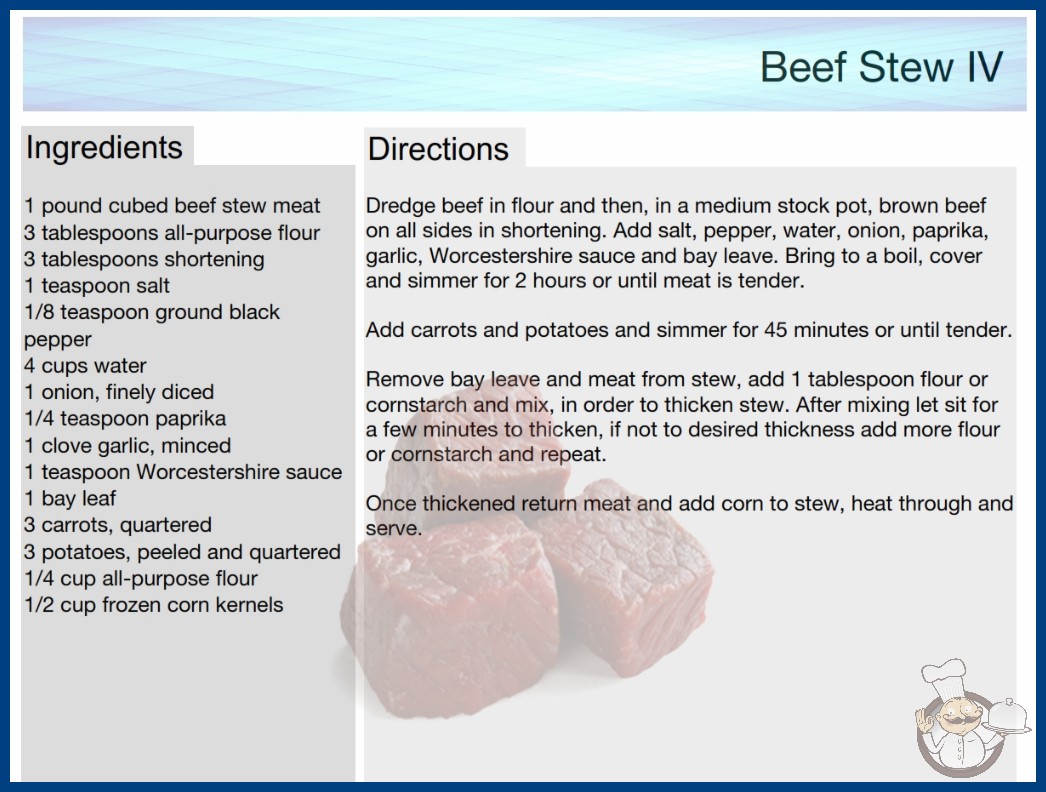 Beef Stew IV

Ingredients

1 pound cubed beef stew meat
3 tablespoons all-purpose flour
3 tablespoons shortening
1 teaspoon salt
1/8 teaspoon ground black pepper
4 cups water
1 onion, finely diced
1/4 teaspoon paprika
1 clove garlic, minced
1 teaspoon Worcestershire sauce
1 bay leaf
3 carrots, quartered
3 potatoes, peeled and quartered
1/4 cup all-purpose flour
1/2 cup frozen corn kernels

Directions

Dredge beef in flour and then, in a medium stock pot, brown beef on all sides in shortening. Add salt, pepper, water, onion, paprika, garlic, Worcestershire sauce and bay leave. Bring to a boil, cover and simmer for 2 hours or until meat is tender.

Add carrots and potatoes and simmer for 45 minutes or until tender.

Remove bay leave and meat from stew, add 1 tablespoon flour or cornstarch and mix, in order to thicken stew. After mixing let sit for a few minutes to thicken, if not to desired thickness add more flour or cornstarch and repeat.

Once thickened return meat and add corn to stew, heat through and serve.